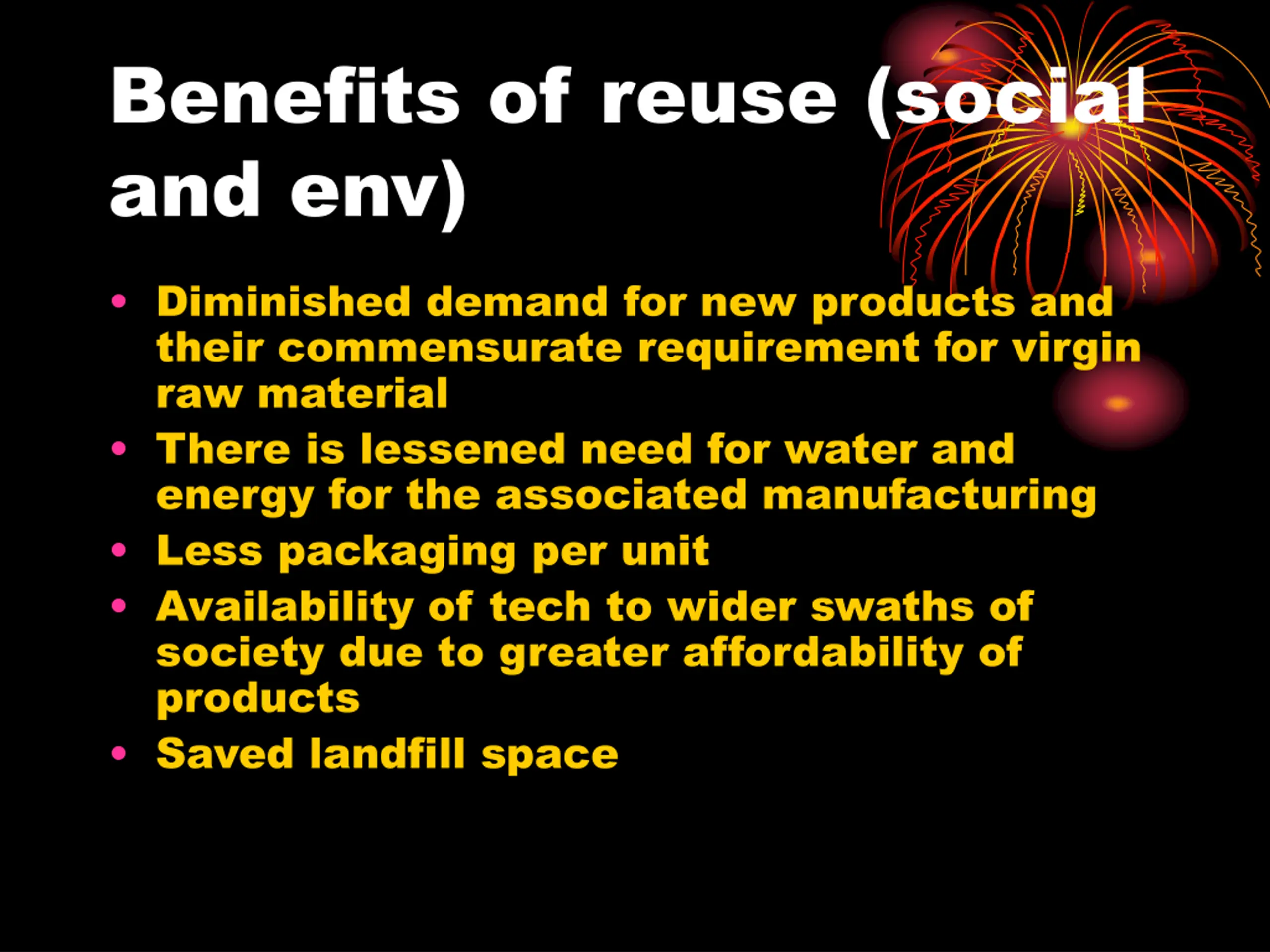 Benefits of reuse (social and env)

• Diminished demand for new products and their commensurate requirement for virgin raw material
• There is lessened need for water and energy for the associated manufacturing
• Less packaging per unit
• Availability of tech to wider swaths of society due to greater affordability of products
• Saved landfill space